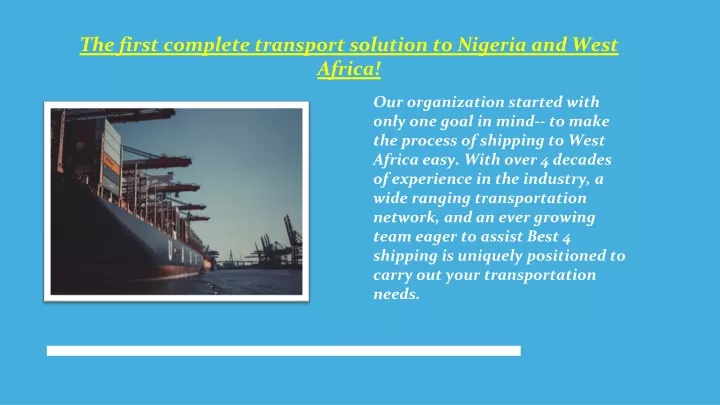 The first complete transport solution to Nigeria and West Africa!

Our organization started with only one goal in mind-- to make the process of shipping to West Africa easy. With over 4 decades of experience in the industry, a wide ranging transportation network, and an ever growing team eager to assist Best 4 shipping is uniquely positioned to carry out your transportation needs.